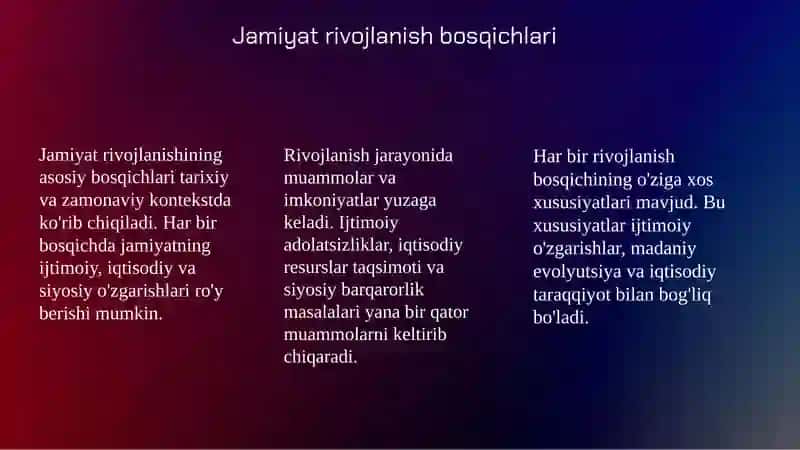 Jamiyat rivojlanish bosqichlari

Jamiyat rivojlanishining asosiy bosqichlari tarixiy va zamonaviy kontekstda ko'rib chiqiladi. Har bir bosqichda jamiyatning ijtimoiy, iqtisodiy va siyosiy o'zgarishlari ro'y berishi mumkin.

Rivojlanish jarayonida muammolar va imkoniyatlar yuzaga keladi. Ijtimoiy adolatsizliklar, iqtisodiy resurslar taqsimoti va siyosiy barqarorlik masalalari yana bir qator muammolarni keltirib chiqaradi.

Har bir rivojlanish bosqichining o'ziga xos xususiyatlari mavjud. Bu xususiyatlar ijtimoiy o'zgarishlar, madaniy evolyutsiya va iqtisodiy taraqqiyot bilan bog'liq bo'ladi.